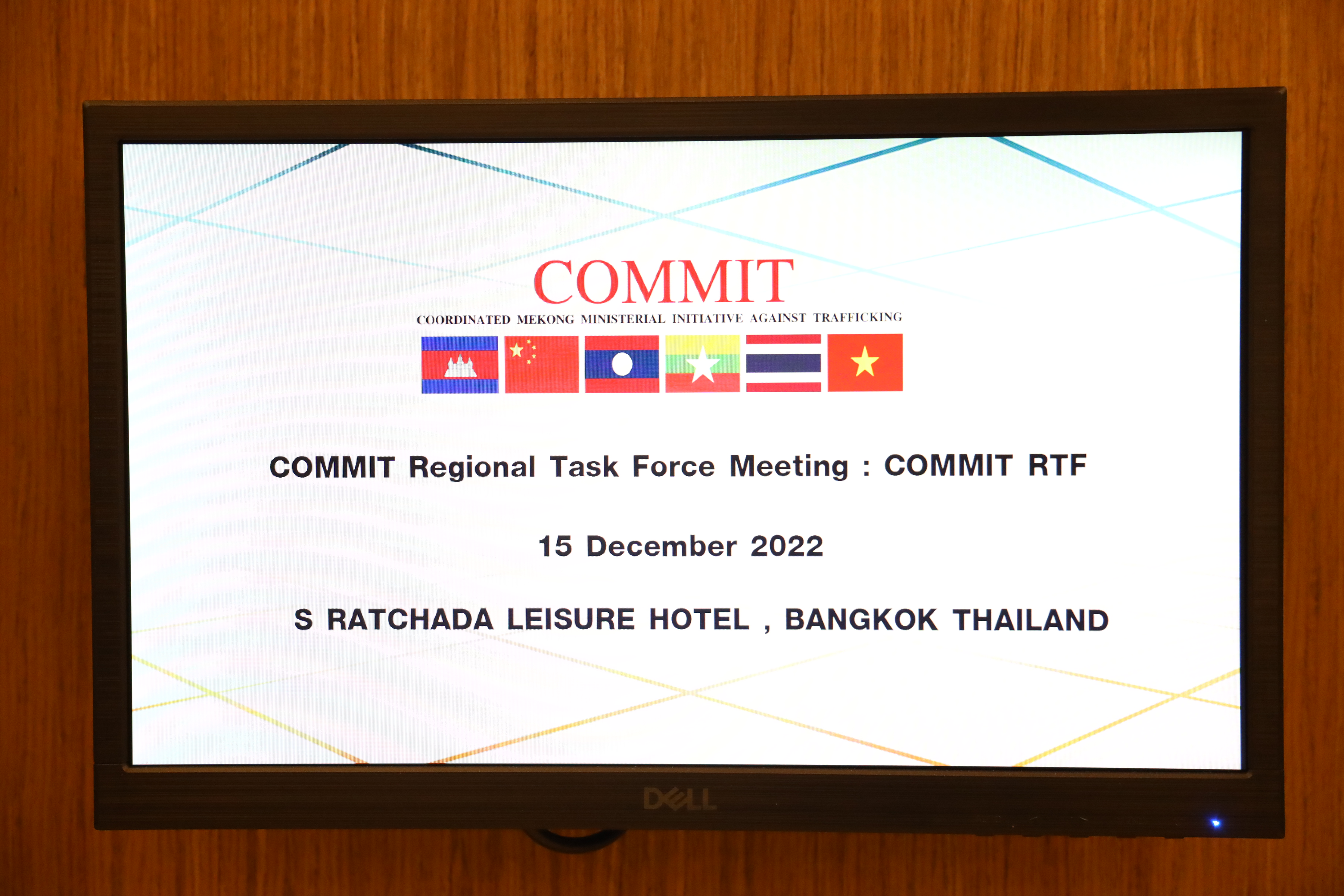 COMMIT
COORDINATED MEKONG MINISTERIAL INITIATIVE AGAINST TRAFFICKING

COMMIT Regional Task Force Meeting : COMMIT RTF

15 December 2022

S RATCHADA LEISURE HOTEL , BANGKOK THAILAND

DELL